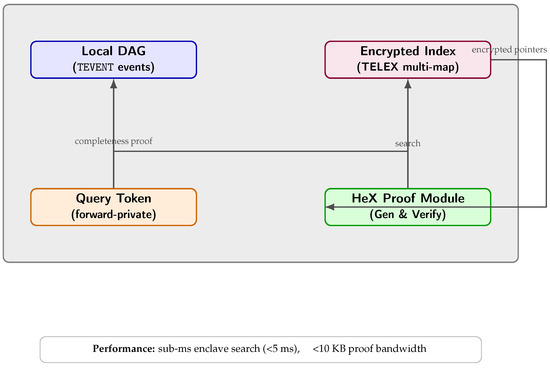 Local DAG
(TEVENT events)

Encrypted Index
(TELEX multi-map)

encrypted pointers

completeness proof

search

Query Token
(forward-private)

HeX Proof Module
(Gen & Verify)

Performance: sub-ms enclave search (<5 ms), <10 KB proof bandwidth